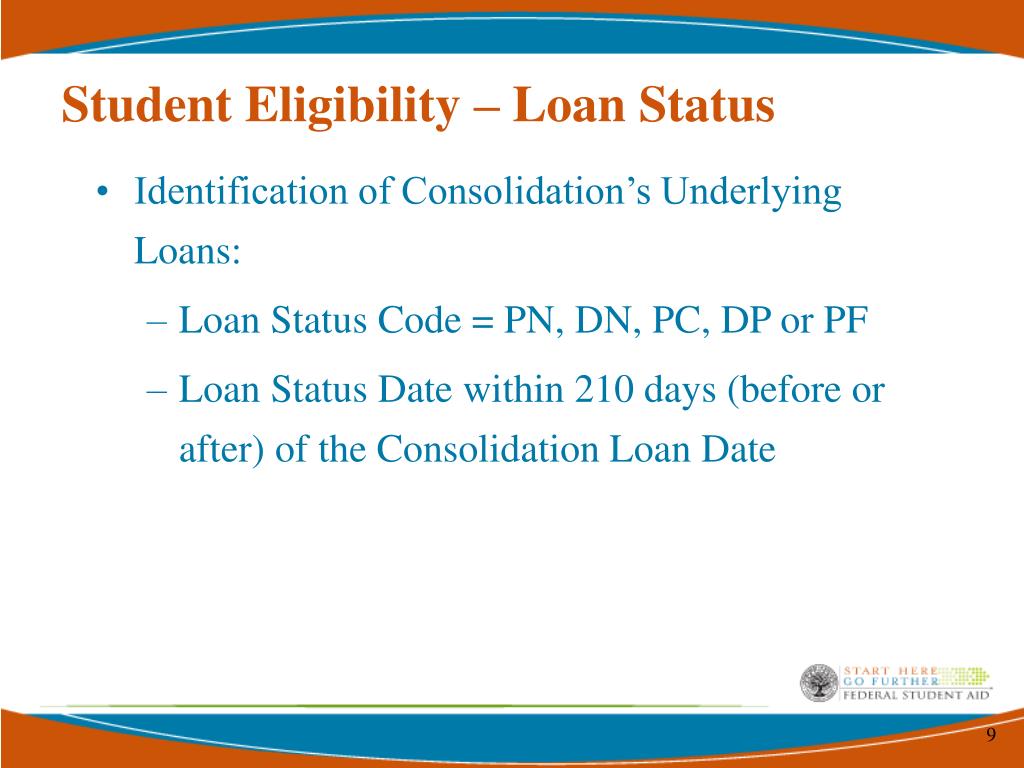 Student Eligibility – Loan Status

• Identification of Consolidation's Underlying Loans:

– Loan Status Code = PN, DN, PC, DP or PF

– Loan Status Date within 210 days (before or after) of the Consolidation Loan Date

START HERE
GO FURTHER
FEDERAL STUDENT AID

9